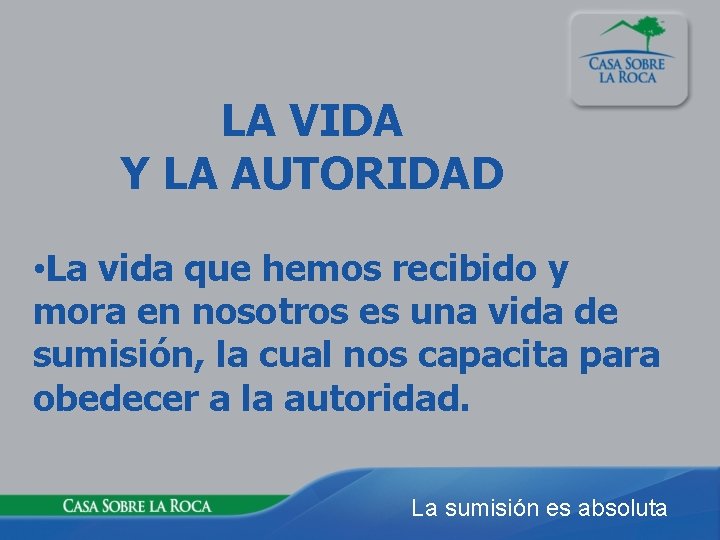 CASA SOBRE LA ROCA

LA VIDA
Y LA AUTORIDAD

•La vida que hemos recibido y mora en nosotros es una vida de sumisión, la cual nos capacita para obedecer a la autoridad.

CASA SOBRE LA ROCA

La sumisión es absoluta